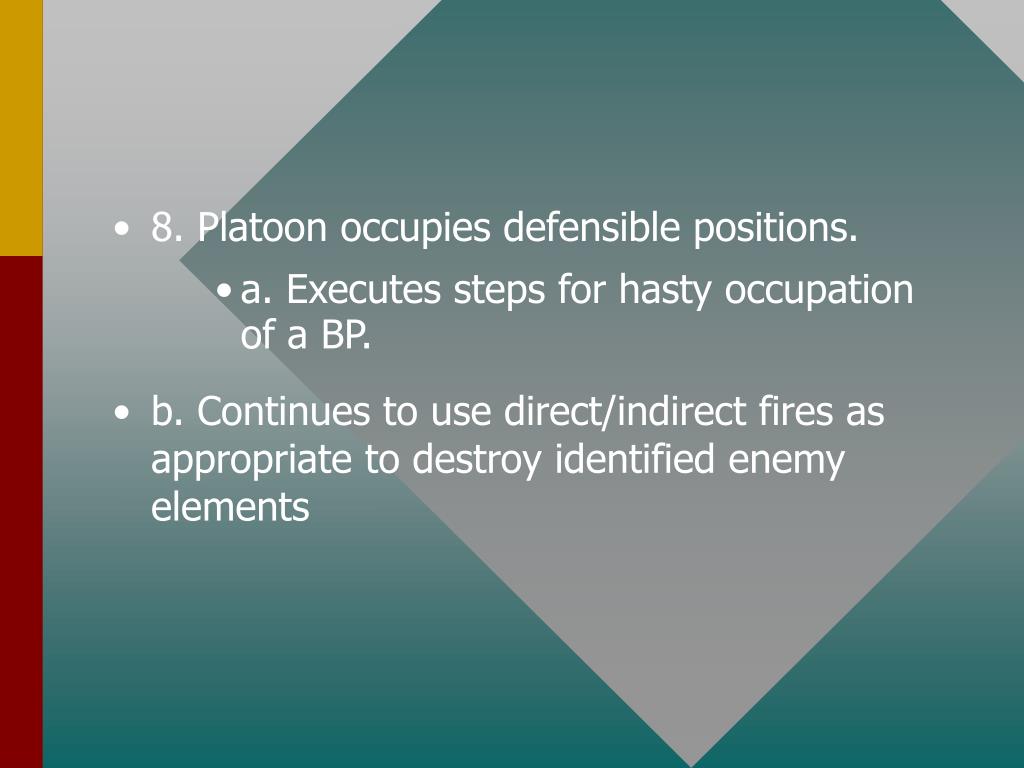 • 8. Platoon occupies defensible positions.

• a. Executes steps for hasty occupation of a BP.

• b. Continues to use direct/indirect fires as appropriate to destroy identified enemy elements